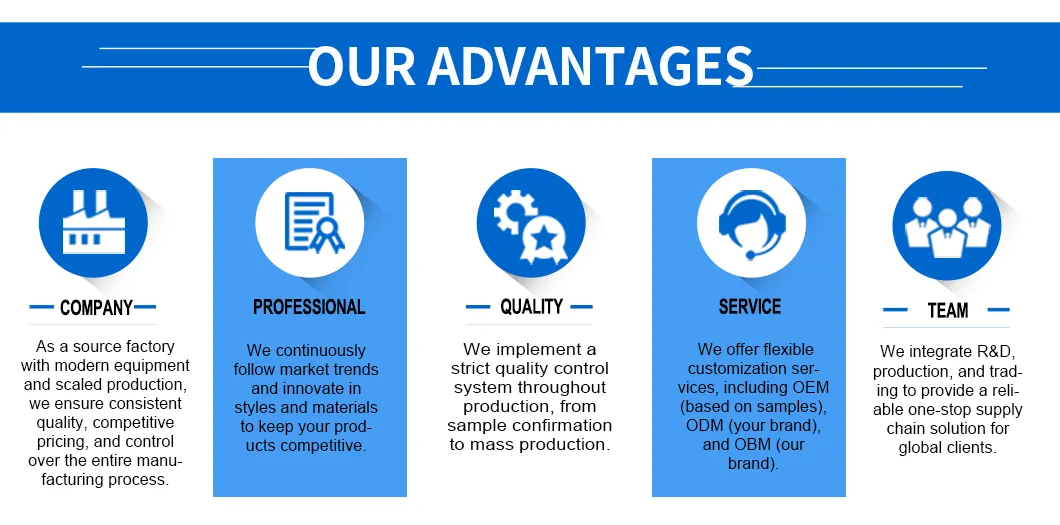 OUR ADVANTAGES

COMPANY

As a source factory with modern equipment and scaled production, we ensure consistent quality, competitive pricing, and control over the entire manufacturing process.

PROFESSIONAL

We continuously follow market trends and innovate in styles and materials to keep your products competitive.

QUALITY

We implement a strict quality control system throughout production, from sample confirmation to mass production.

SERVICE

We offer flexible customization services, including OEM (based on samples), ODM (your brand), and OBM (our brand).

TEAM

We integrate R&D, production, and trading to provide a reliable one-stop supply chain solution for global clients.